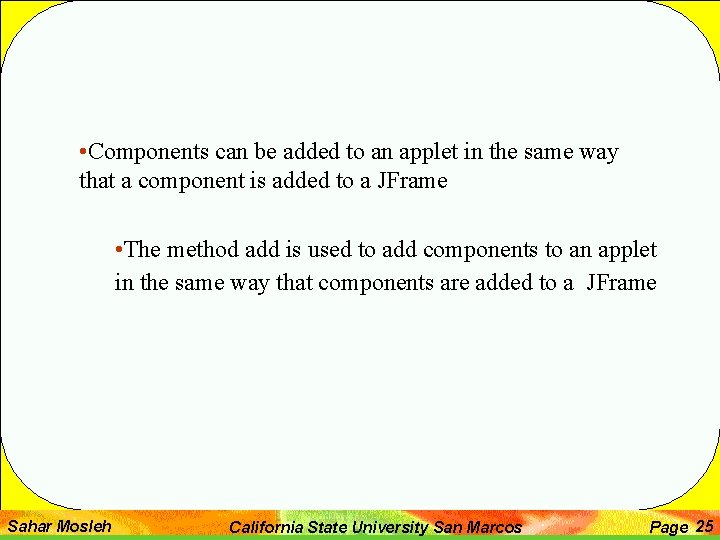 •Components can be added to an applet in the same way that a component is added to a JFrame

•The method add is used to add components to an applet in the same way that components are added to a JFrame

Sahar Mosleh California State University San Marcos Page 25